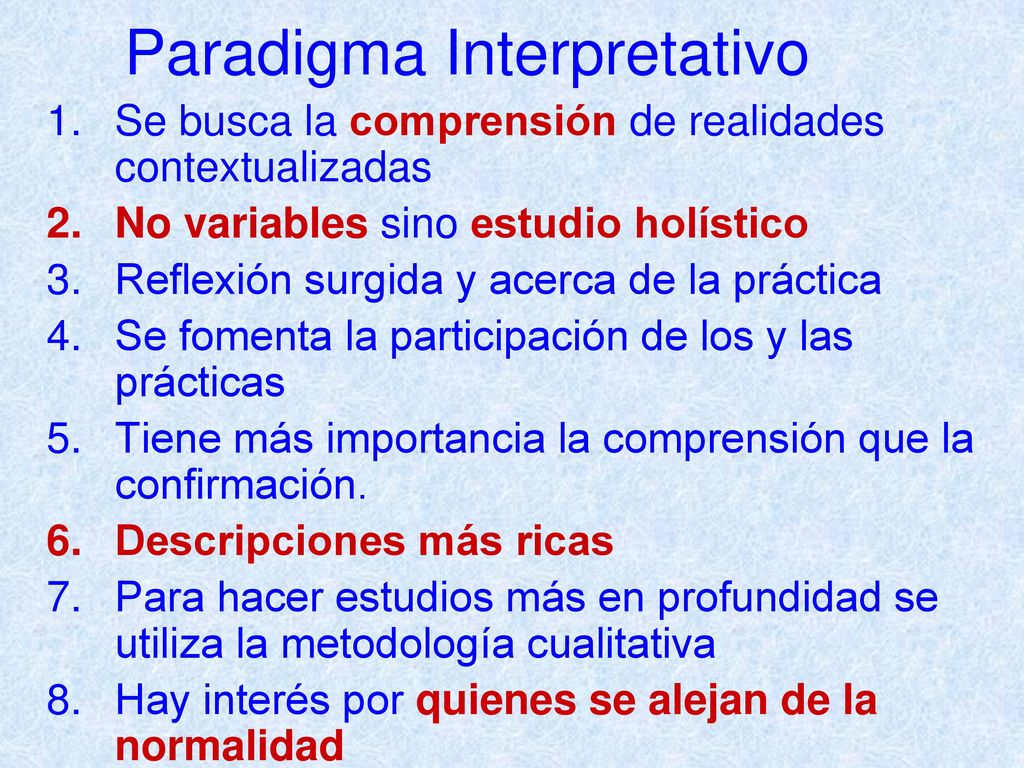 Paradigma Interpretativo

1. Se busca la comprensión de realidades contextualizadas
2. No variables sino estudio holístico
3. Reflexión surgida y acerca de la práctica
4. Se fomenta la participación de los y las prácticas
5. Tiene más importancia la comprensión que la confirmación.
6. Descripciones más ricas
7. Para hacer estudios más en profundidad se utiliza la metodología cualitativa
8. Hay interés por quienes se alejan de la normalidad